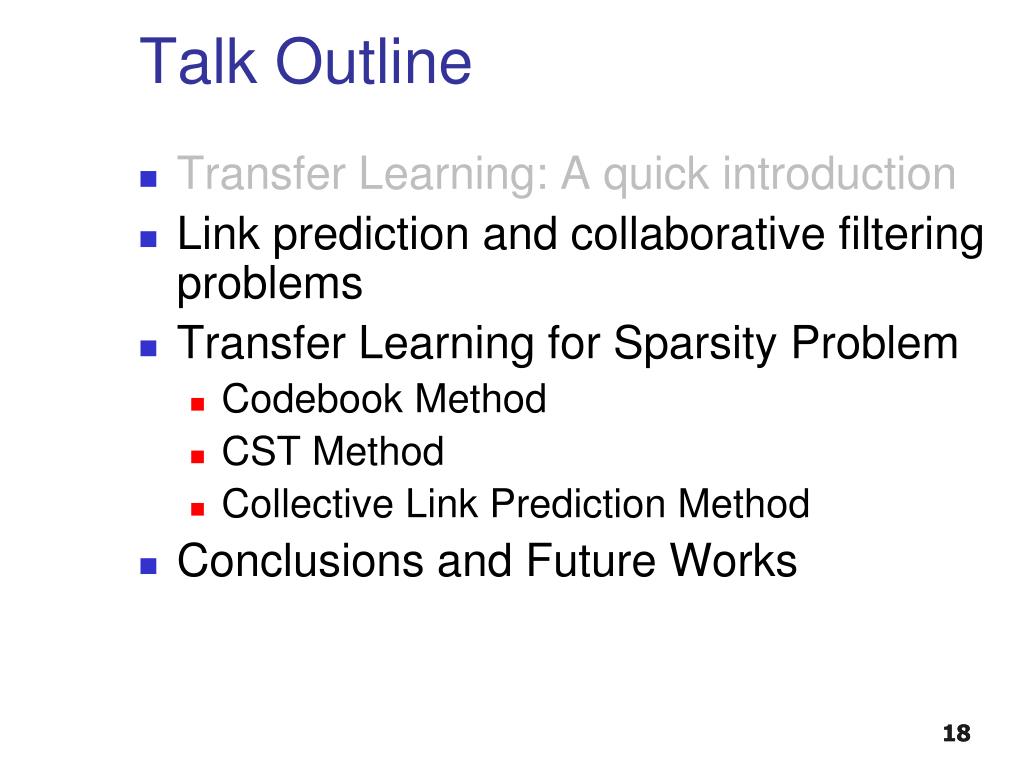 Talk Outline

- Transfer Learning: A quick introduction
- Link prediction and collaborative filtering problems
- Transfer Learning for Sparsity Problem
  - Codebook Method
  - CST Method
  - Collective Link Prediction Method
- Conclusions and Future Works

18